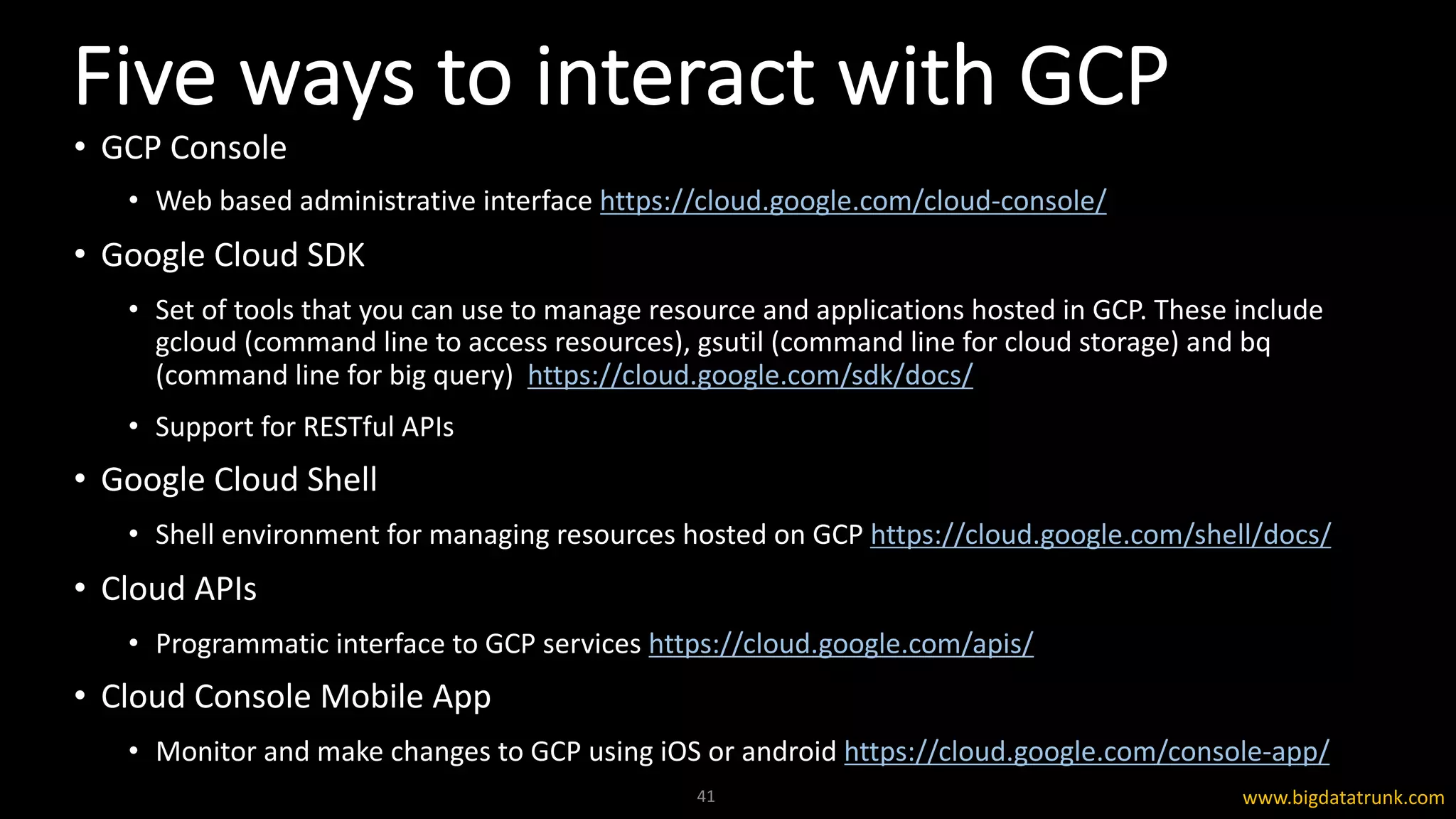 Five ways to interact with GCP

• GCP Console
  • Web based administrative interface https://cloud.google.com/cloud-console/
• Google Cloud SDK
  • Set of tools that you can use to manage resource and applications hosted in GCP. These include gcloud (command line to access resources), gsutil (command line for cloud storage) and bq (command line for big query) https://cloud.google.com/sdk/docs/
  • Support for RESTful APIs
• Google Cloud Shell
  • Shell environment for managing resources hosted on GCP https://cloud.google.com/shell/docs/
• Cloud APIs
  • Programmatic interface to GCP services https://cloud.google.com/apis/
• Cloud Console Mobile App
  • Monitor and make changes to GCP using iOS or android https://cloud.google.com/console-app/

41

www.bigdatatrunk.com